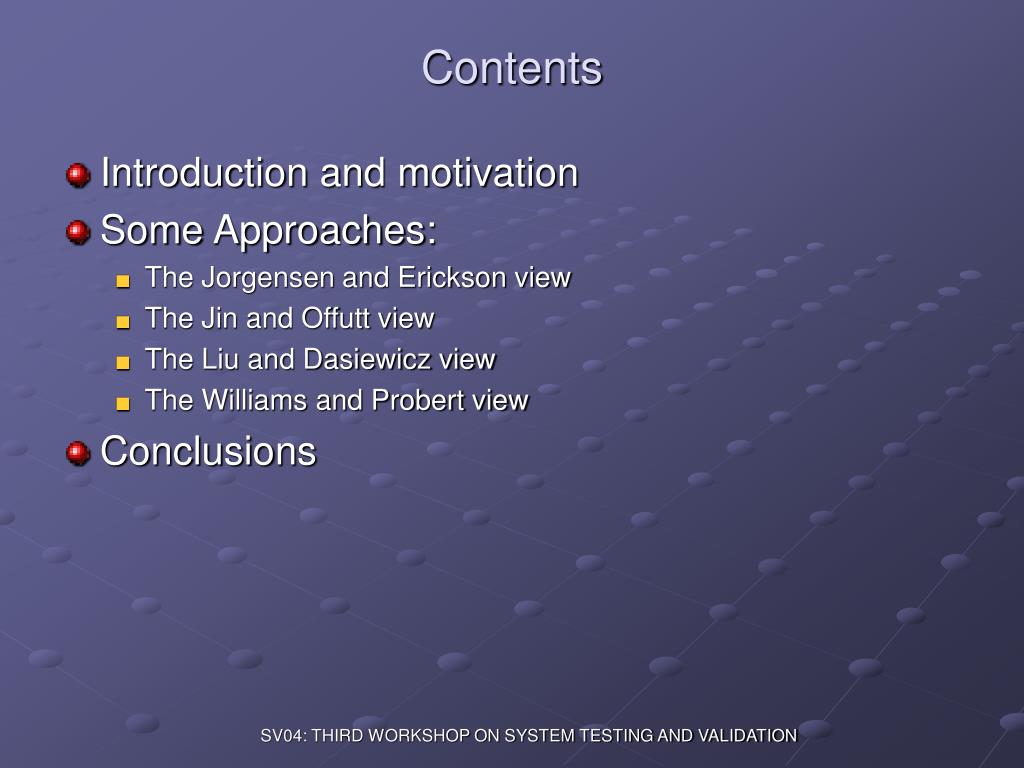 Contents

Introduction and motivation

Some Approaches:

The Jorgensen and Erickson view

The Jin and Offutt view

The Liu and Dasiewicz view

The Williams and Probert view

Conclusions

SV04: THIRD WORKSHOP ON SYSTEM TESTING AND VALIDATION